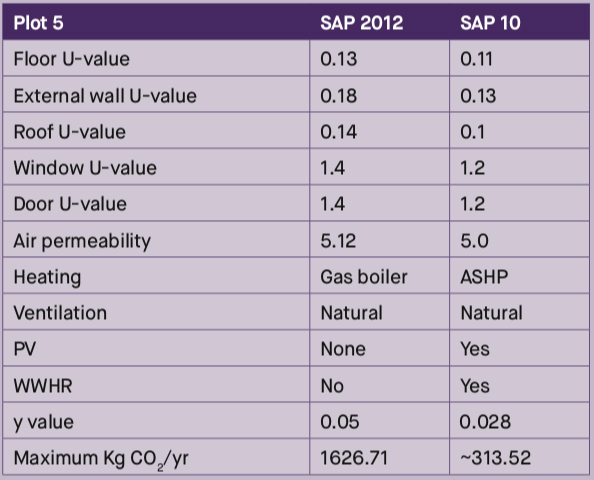 | Plot 5 | SAP 2012 | SAP 10 |
|---|---|---|
| Floor U-value | 0.13 | 0.11 |
| External wall U-value | 0.18 | 0.13 |
| Roof U-value | 0.14 | 0.1 |
| Window U-value | 1.4 | 1.2 |
| Door U-value | 1.4 | 1.2 |
| Air permeability | 5.12 | 5.0 |
| Heating | Gas boiler | ASHP |
| Ventilation | Natural | Natural |
| PV | None | Yes |
| WWHR | No | Yes |
| y value | 0.05 | 0.028 |
| Maximum Kg $CO_2$/yr | 1626.71 | ~313.52 |